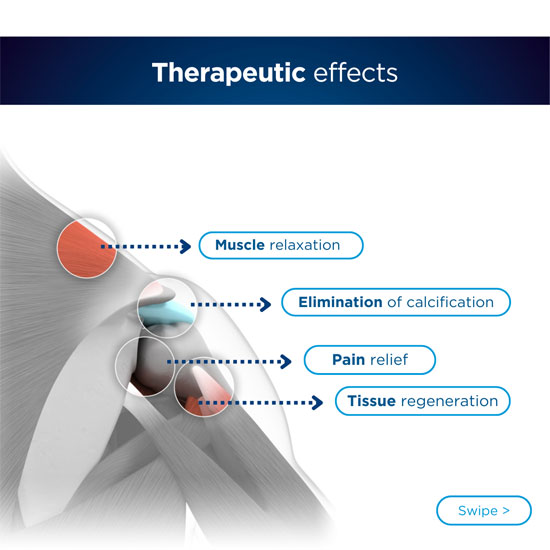 Therapeutic effects

Muscle relaxation

Elimination of calcification

Pain relief

Tissue regeneration

Swipe >